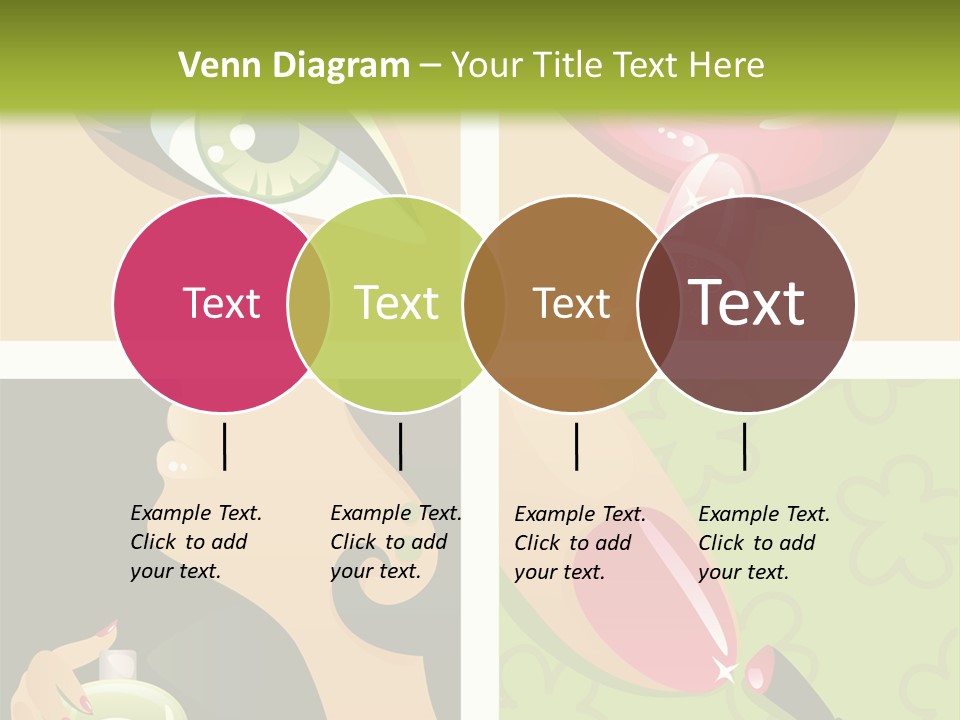 Venn Diagram – Your Title Text Here

Text

Text

Text

Text

Example Text. Click to add your text.

Example Text. Click to add your text.

Example Text. Click to add your text.

Example Text. Click to add your text.